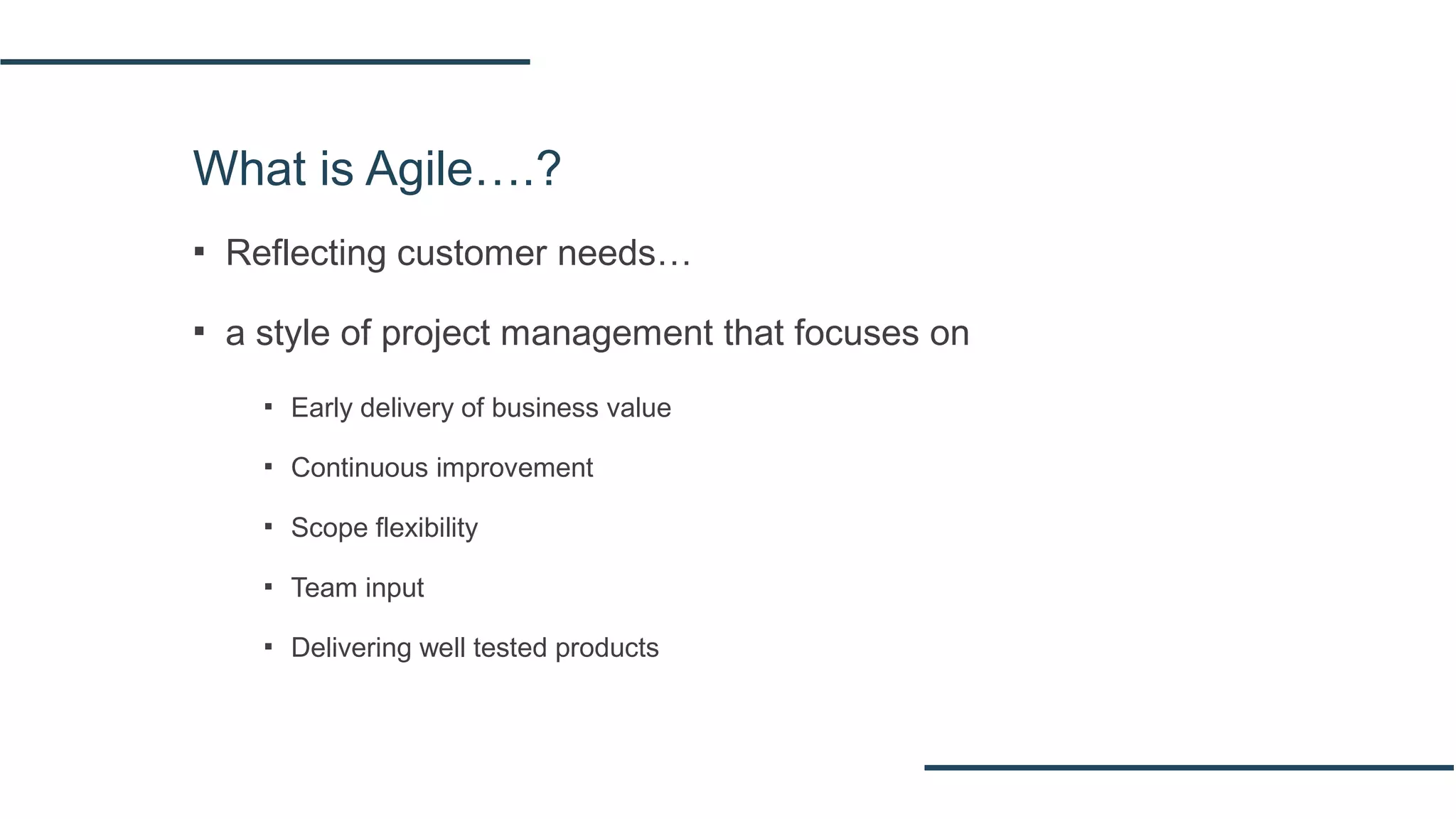 What is Agile….?

▪ Reflecting customer needs…

▪ a style of project management that focuses on

▪ Early delivery of business value

▪ Continuous improvement

▪ Scope flexibility

▪ Team input

▪ Delivering well tested products